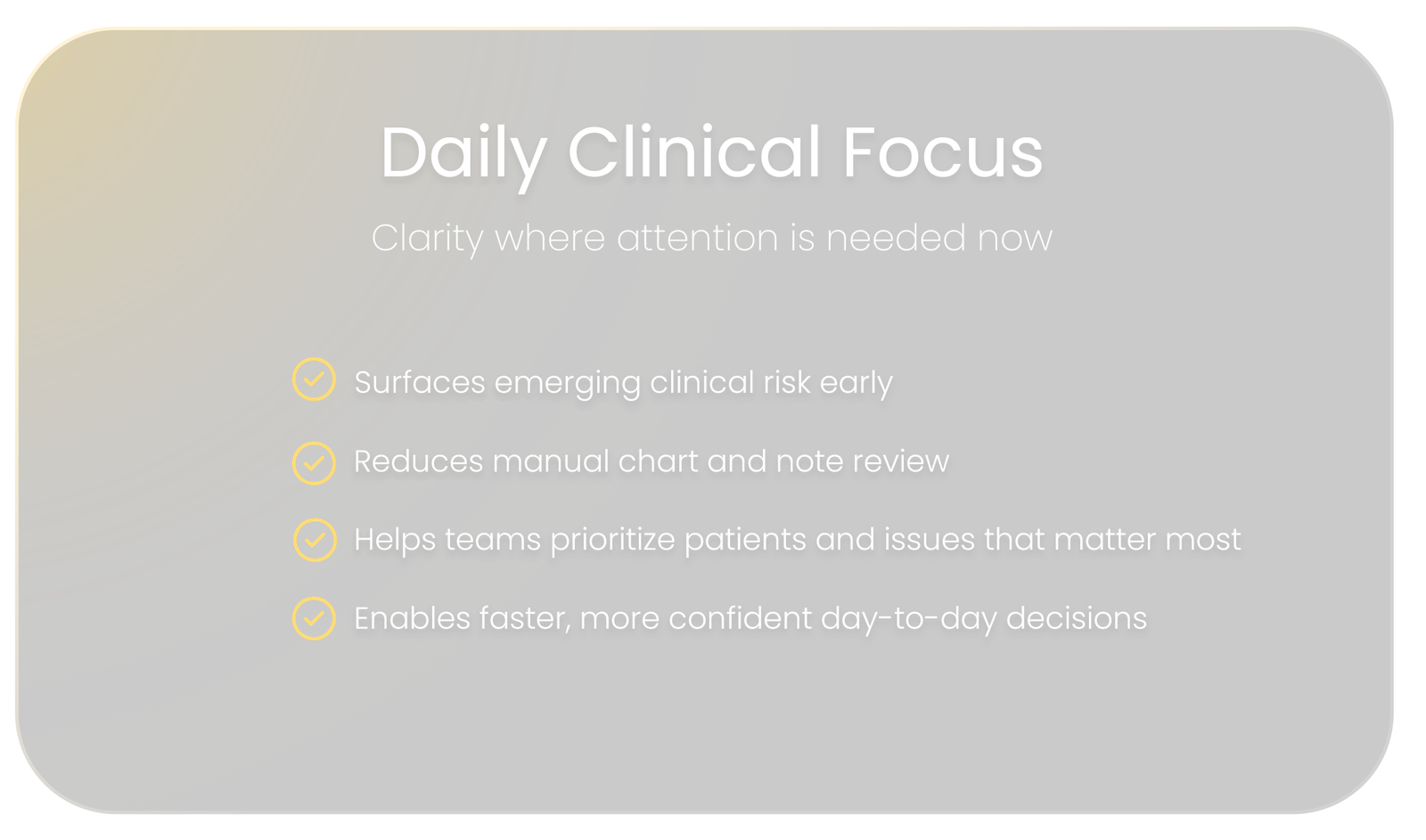 Daily Clinical Focus

Clarity where attention is needed now

Surfaces emerging clinical risk early

Reduces manual chart and note review

Helps teams prioritize patients and issues that matter most

Enables faster, more confident day-to-day decisions